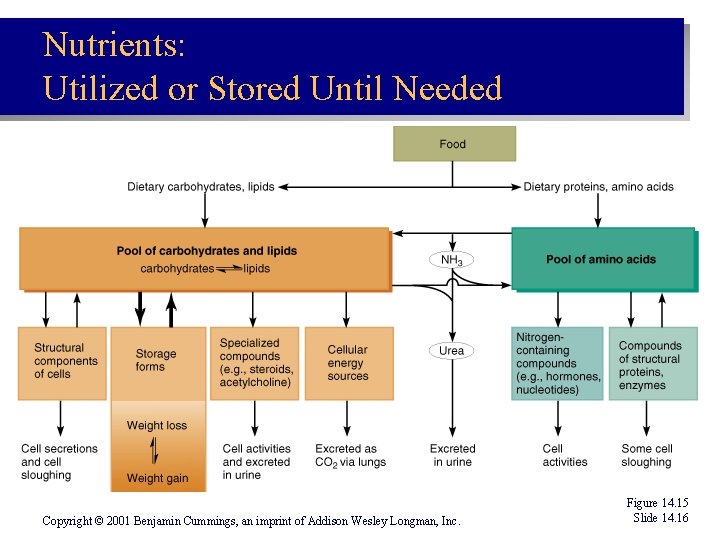 Nutrients:
Utilized or Stored Until Needed

Food

Dietary carbohydrates, lipids

Dietary proteins, amino acids

Pool of carbohydrates and lipids
carbohydrates ⇌ lipids

$NH_3$

Pool of amino acids

Structural components of cells

Storage forms

Specialized compounds (e.g., steroids, acetylcholine)

Cellular energy sources

Urea

Nitrogen-containing compounds (e.g., hormones, nucleotides)

Compounds of structural proteins, enzymes

Weight loss

Weight gain

Cell secretions and cell sloughing

Cell activities and excreted in urine

Excreted as $CO_2$ via lungs

Excreted in urine

Cell activities

Some cell sloughing

Figure 14.15
Slide 14.16

Copyright © 2001 Benjamin Cummings, an imprint of Addison Wesley Longman, Inc.